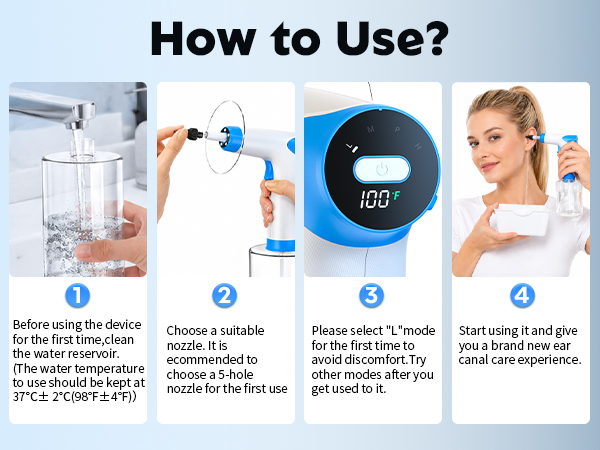 How to Use?

L M P H

100°F

1

Before using the device for the first time,clean the water reservoir. (The water temperature to use should be kept at 37°C± 2°C(98°F±4°F))

2

Choose a suitable nozzle. It is ecommended to choose a 5-hole nozzle for the first use

3

Please select "L"mode for the first time to avoid discomfort.Try other modes after you get used to it.

4

Start using it and give you a brand new ear canal care experience.